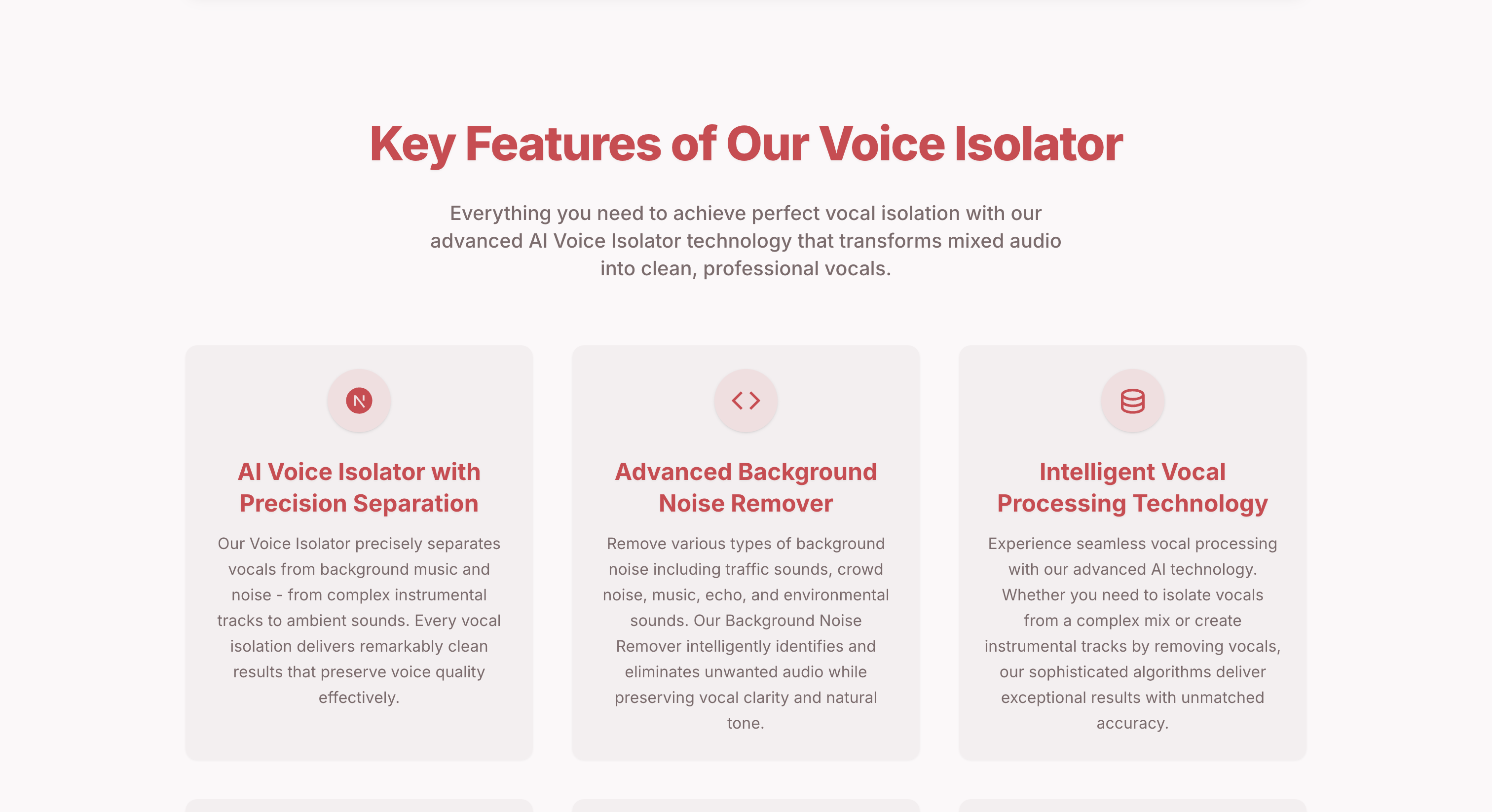 Key Features of Our Voice Isolator

Everything you need to achieve perfect vocal isolation with our advanced AI Voice Isolator technology that transforms mixed audio into clean, professional vocals.

N

AI Voice Isolator with Precision Separation

Our Voice Isolator precisely separates vocals from background music and noise - from complex instrumental tracks to ambient sounds. Every vocal isolation delivers remarkably clean results that preserve voice quality effectively.

Advanced Background Noise Remover

Remove various types of background noise including traffic sounds, crowd noise, music, echo, and environmental sounds. Our Background Noise Remover intelligently identifies and eliminates unwanted audio while preserving vocal clarity and natural tone.

Intelligent Vocal Processing Technology

Experience seamless vocal processing with our advanced AI technology. Whether you need to isolate vocals from a complex mix or create instrumental tracks by removing vocals, our sophisticated algorithms deliver exceptional results with unmatched accuracy.